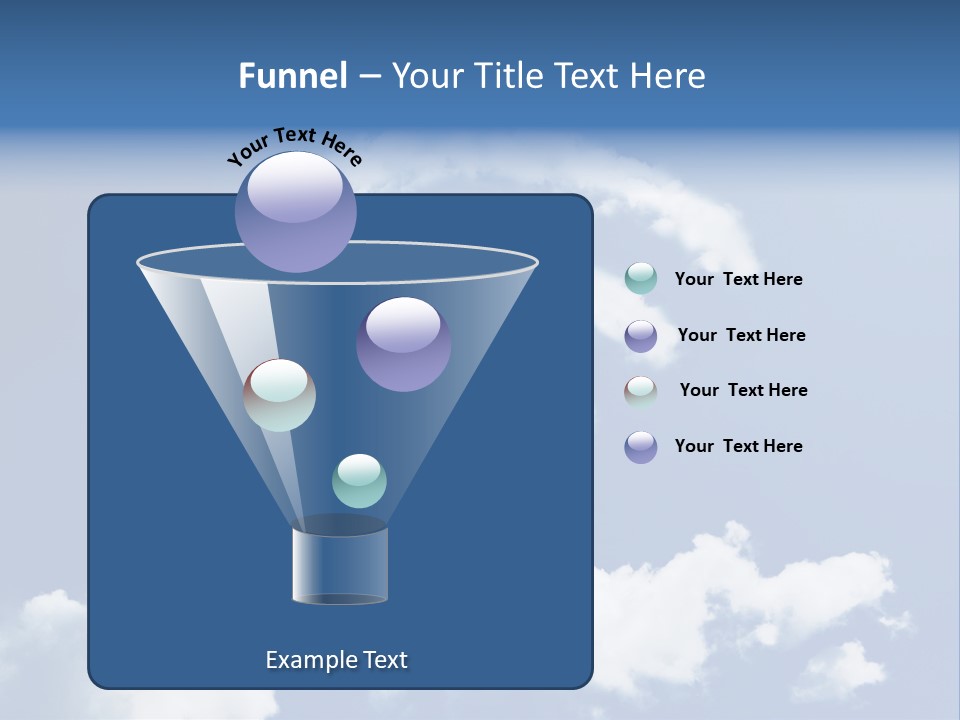 Funnel – Your Title Text Here

Your Text Here

Your Text Here

Your Text Here

Your Text Here

Your Text Here

Example Text